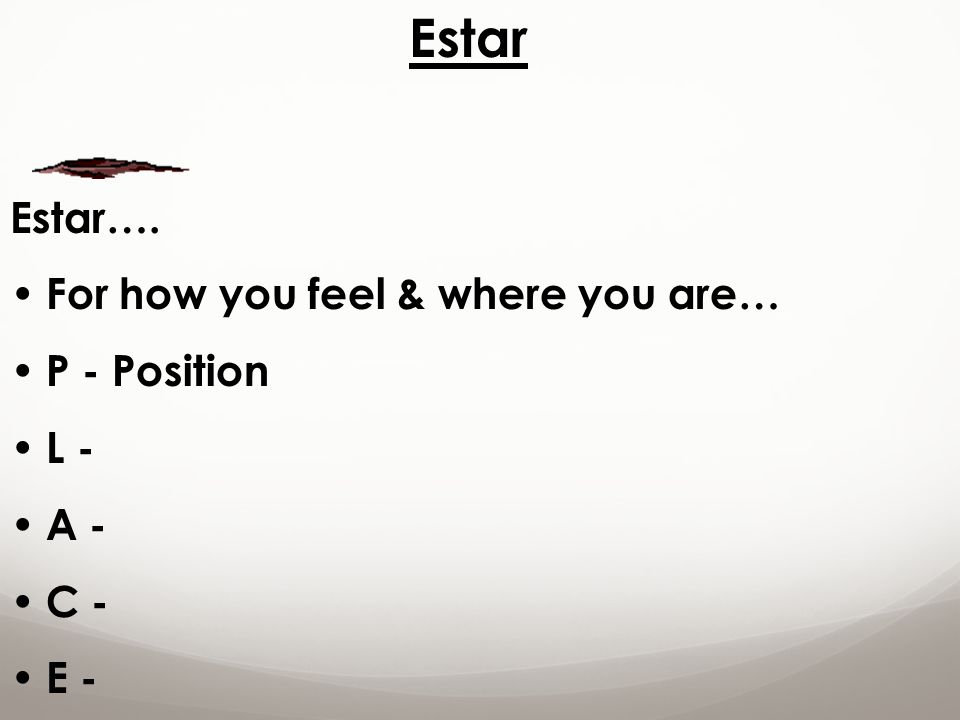 Estar

Estar….

• For how you feel & where you are…
• P - Position
• L -
• A -
• C -
• E -